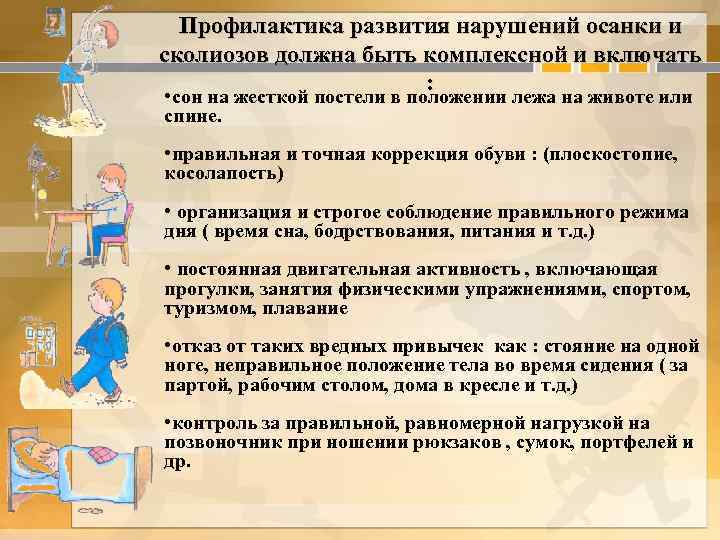 Профилактика развития нарушений осанки и сколиозов должна быть комплексной и включать :

•сон на жесткой постели в положении лежа на животе или спине.

•правильная и точная коррекция обуви : (плоскостопие, косолапость)

• организация и строгое соблюдение правильного режима дня ( время сна, бодрствования, питания и т.д.)

• постоянная двигательная активность , включающая прогулки, занятия физическими упражнениями, спортом, туризмом, плавание

•отказ от таких вредных привычек как : стояние на одной ноге, неправильное положение тела во время сидения ( за партой, рабочим столом, дома в кресле и т.д.)

•контроль за правильной, равномерной нагрузкой на позвоночник при ношении рюкзаков , сумок, портфелей и др.